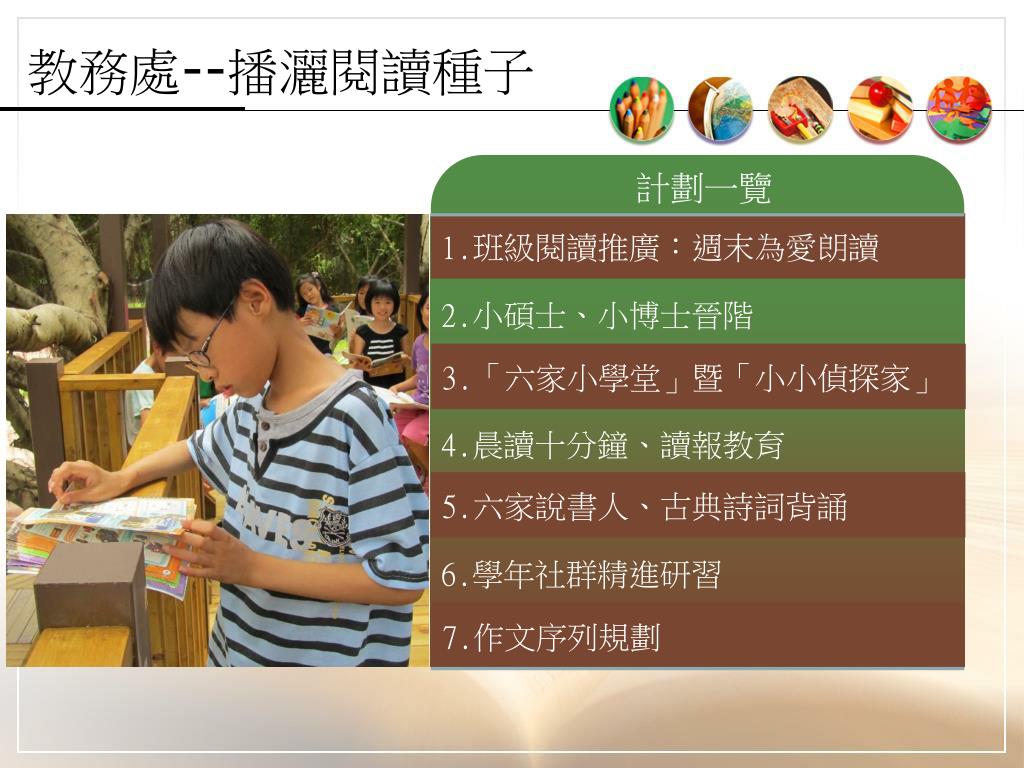 教務處--播灑閱讀種子

計劃一覽

1.班級閱讀推廣：週末為愛朗讀

2.小碩士、小博士晉階

3.「六家小學堂」暨「小小偵探家」

4.晨讀十分鐘、讀報教育

5.六家說書人、古典詩詞背誦

6.學年社群精進研習

7.作文序列規劃